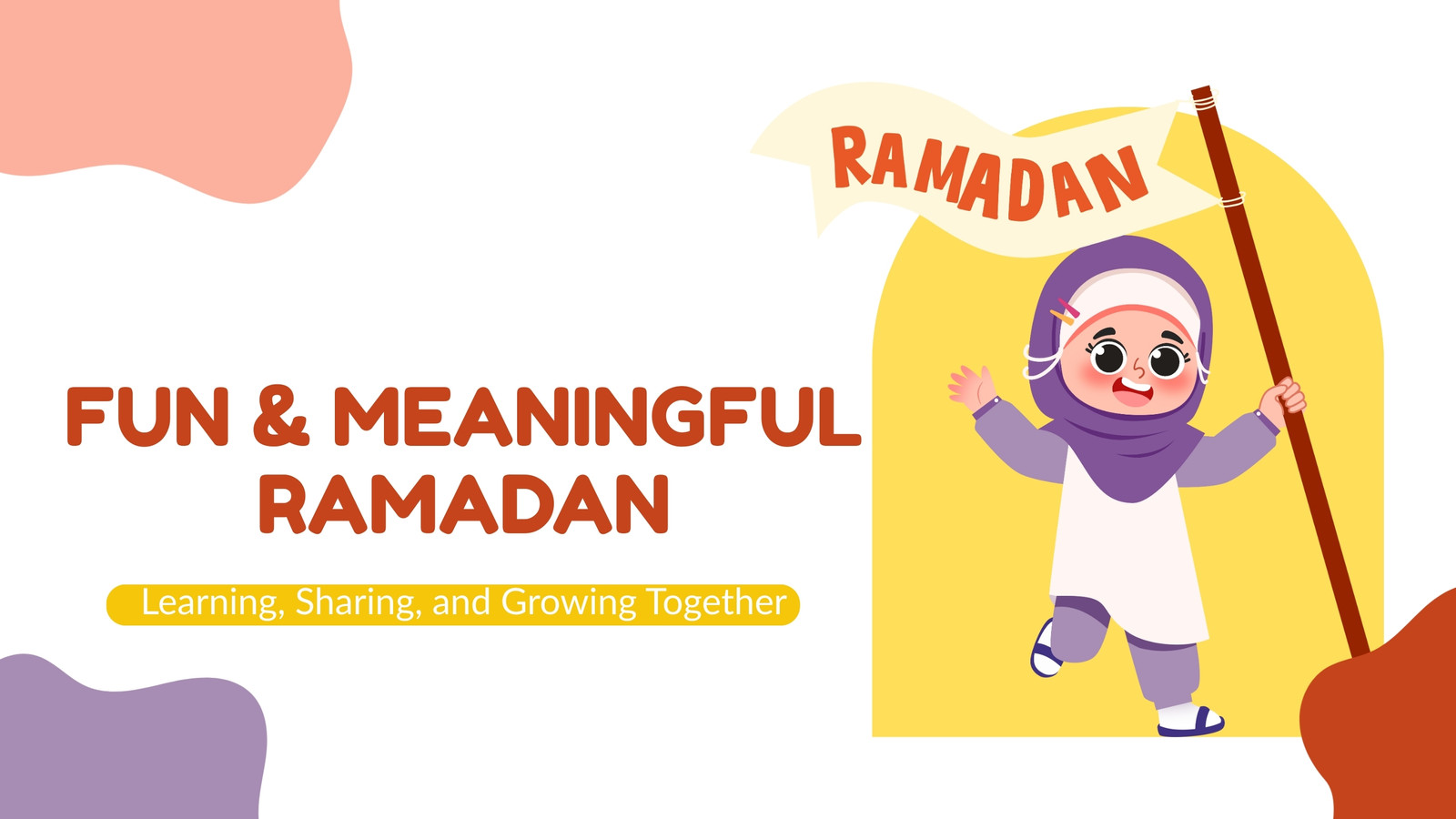 RAMADAN

FUN & MEANINGFUL RAMADAN

Learning, Sharing, and Growing Together